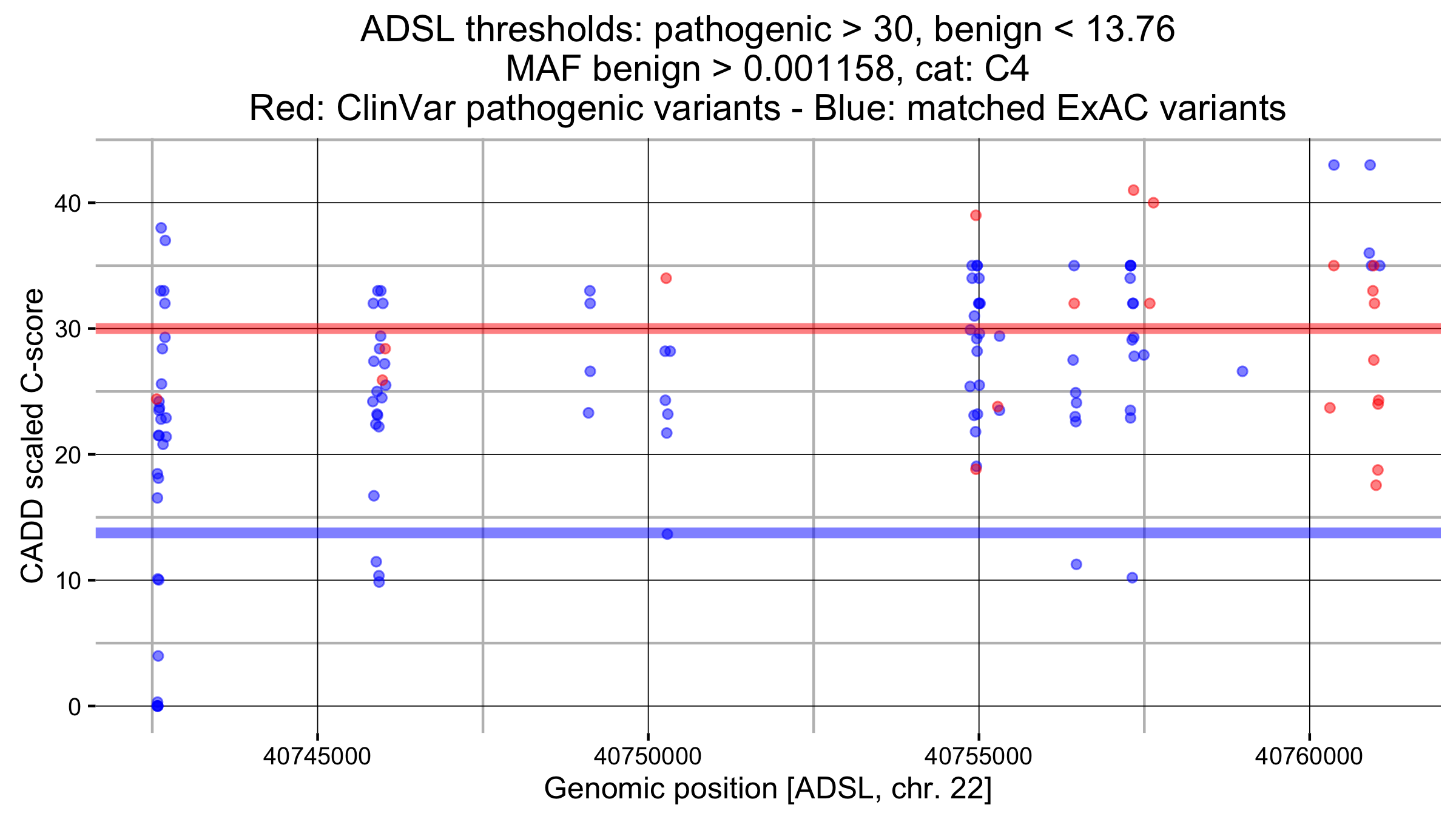 ADSL thresholds: pathogenic > 30, benign < 13.76
MAF benign > 0.001158, cat: C4
Red: ClinVar pathogenic variants - Blue: matched ExAC variants

CADD scaled C-score

40
30
20
10
0

40745000
40750000
40755000
40760000

Genomic position [ADSL, chr. 22]